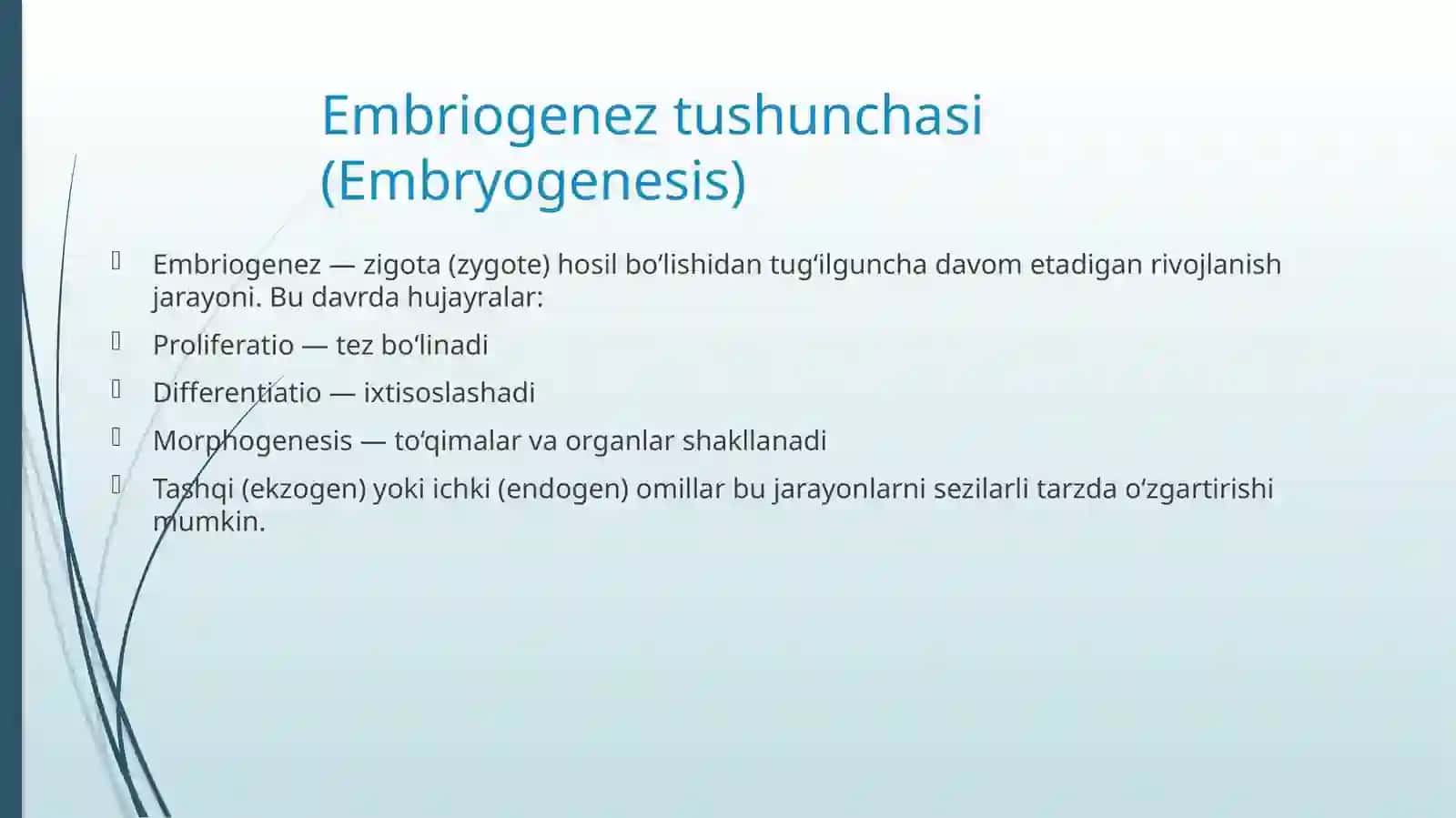 Embriogenez tushunchasi (Embryogenesis)

Embriogenez — zigota (zygote) hosil bo‘lishidan tug‘ilguncha davom etadigan rivojlanish jarayoni. Bu davrda hujayralar:

Proliferatio — tez bo‘linadi

Differentiatio — ixtisoslashadi

Morphogenesis — to‘qimalar va organlar shakllanadi

Tashqi (ekzogen) yoki ichki (endogen) omillar bu jarayonlarni sezilarli tarzda o‘zgartirishi mumkin.